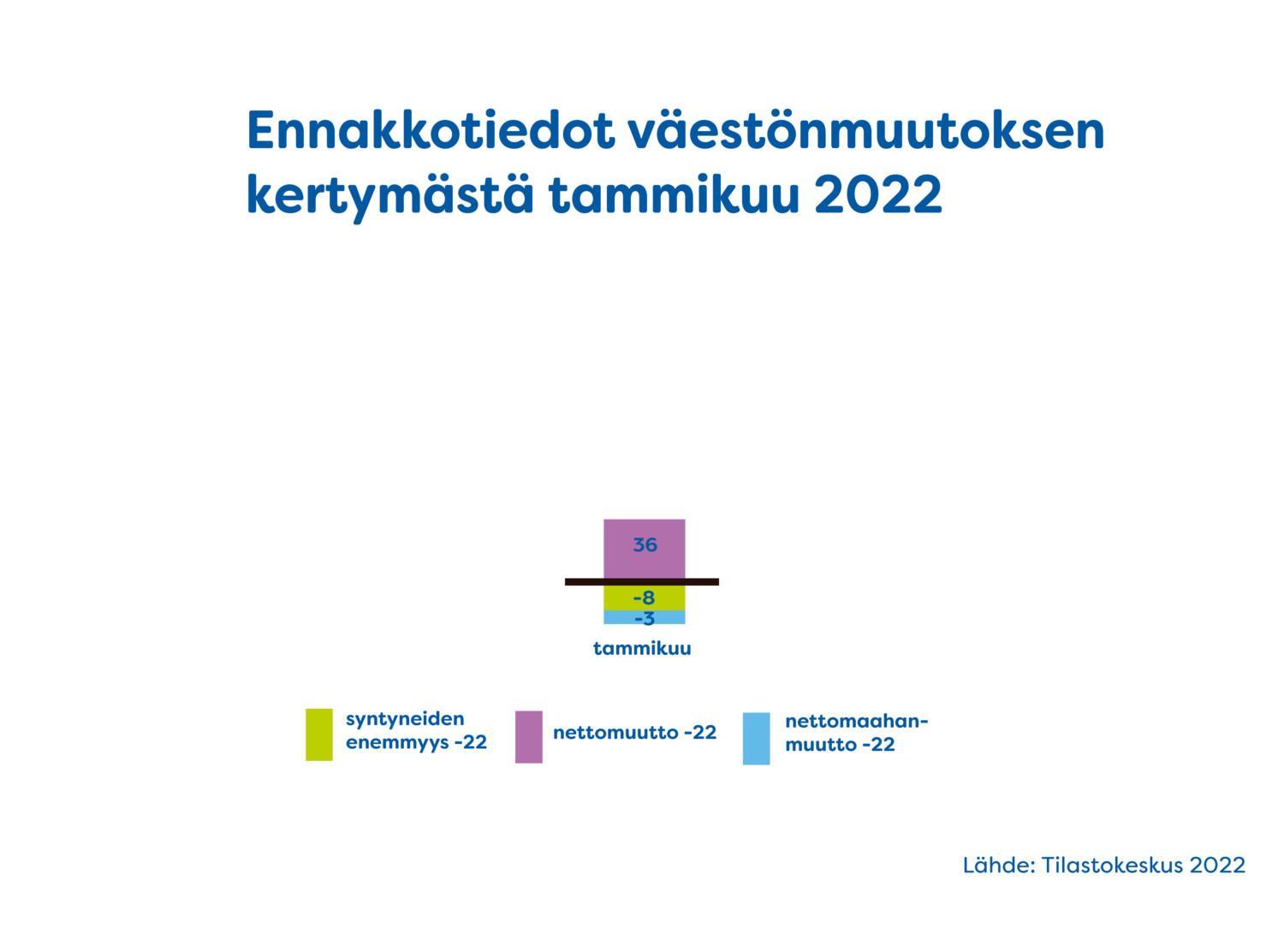 Ennakkotiedot väestönmuutoksen kertymästä tammikuu 2022

36

-8

-3

tammikuu

syntyneiden enemmyys -22

nettomuutto -22

nettomaahanmuutto -22

Lähde: Tilastokeskus 2022